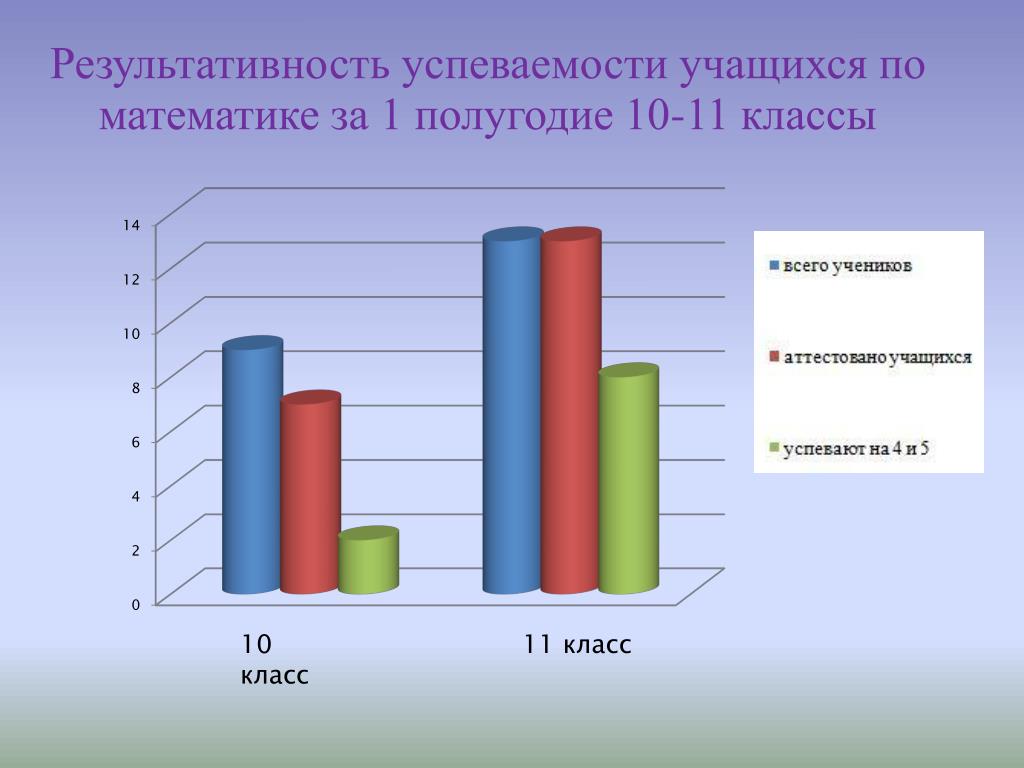 Результативность успеваемости учащихся по математике за 1 полугодие 10-11 классы

14
12
10
8
6
4
2
0

10 класс

11 класс

всего учеников

аттестовано учащихся

успевают на 4 и 5